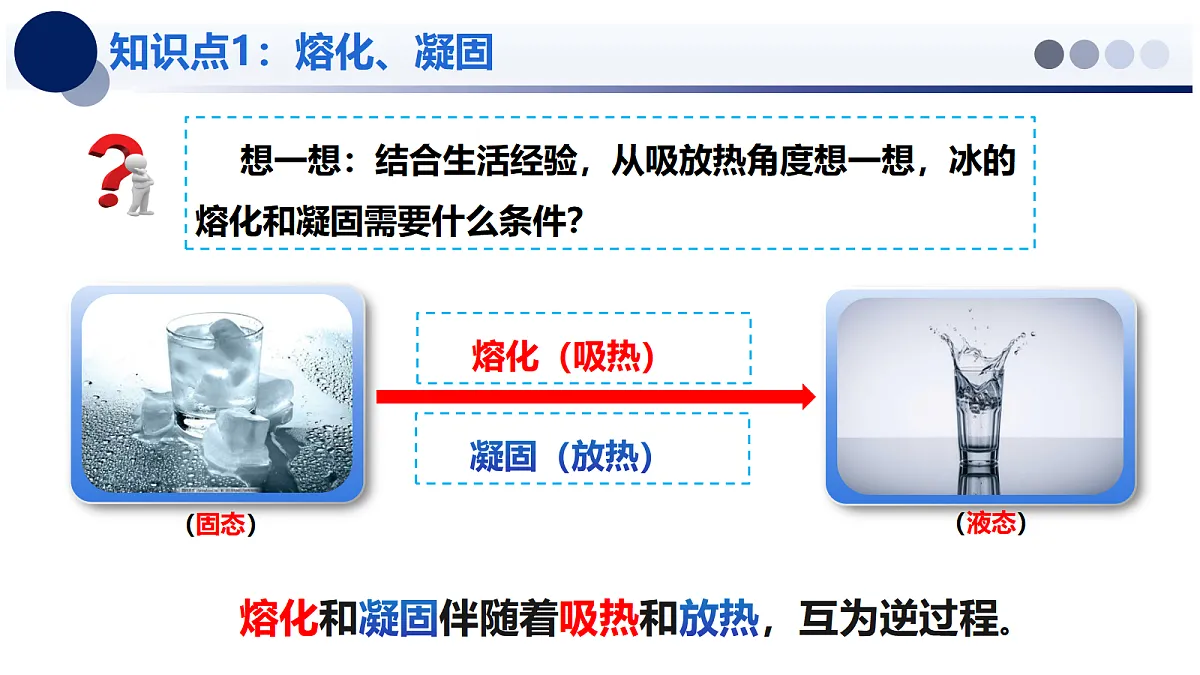 知识点1：熔化、凝固

想一想：结合生活经验，从吸放热角度想一想，冰的熔化和凝固需要什么条件？

熔化（吸热）

凝固（放热）

（固态）

（液态）

熔化和凝固伴随着吸热和放热，互为逆过程。